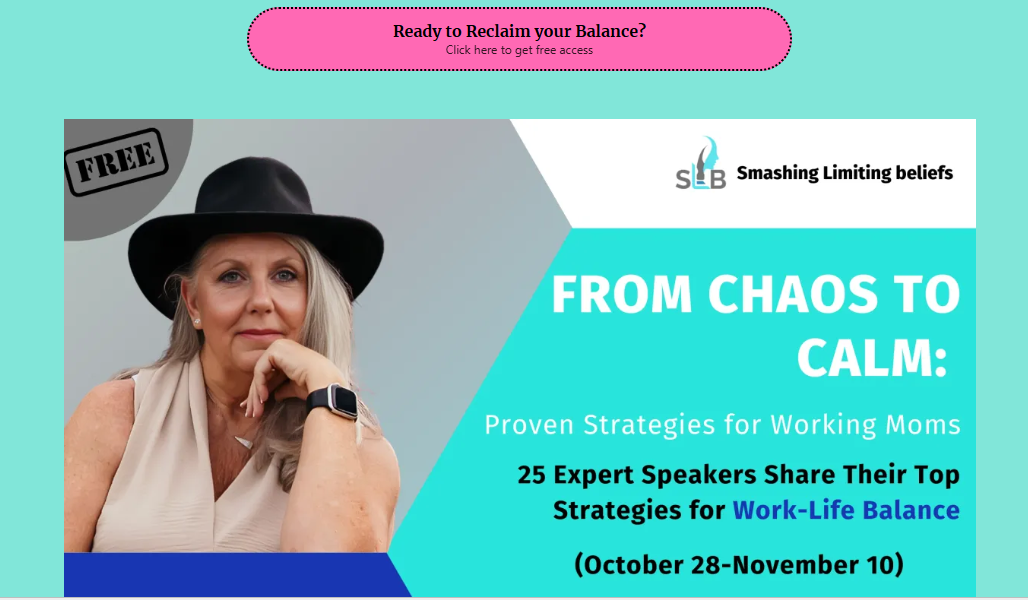 Ready to Reclaim your Balance?
Click here to get free access

FREE

SLB Smashing Limiting beliefs

FROM CHAOS TO CALM:

Proven Strategies for Working Moms

25 Expert Speakers Share Their Top Strategies for Work-Life Balance

(October 28-November 10)